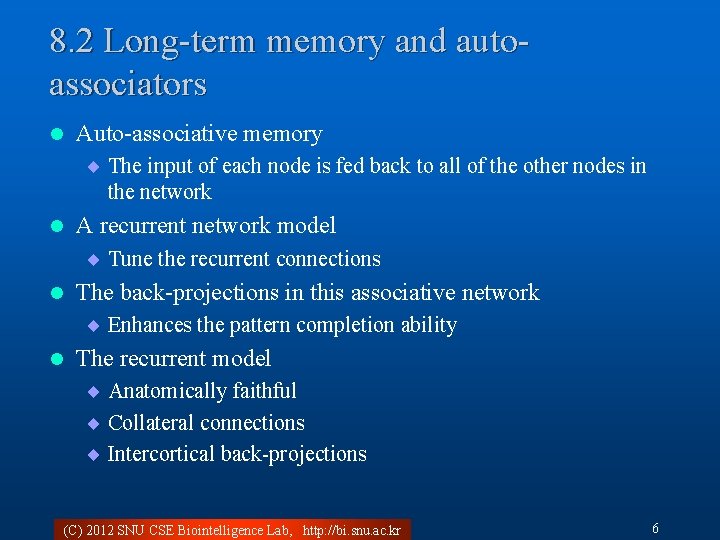 8.2 Long-term memory and auto-associators

Auto-associative memory
The input of each node is fed back to all of the other nodes in the network

A recurrent network model
Tune the recurrent connections

The back-projections in this associative network
Enhances the pattern completion ability

The recurrent model
Anatomically faithful
Collateral connections
Intercortical back-projections

(C) 2012 SNU CSE Biointelligence Lab, http://bi.snu.ac.kr

6